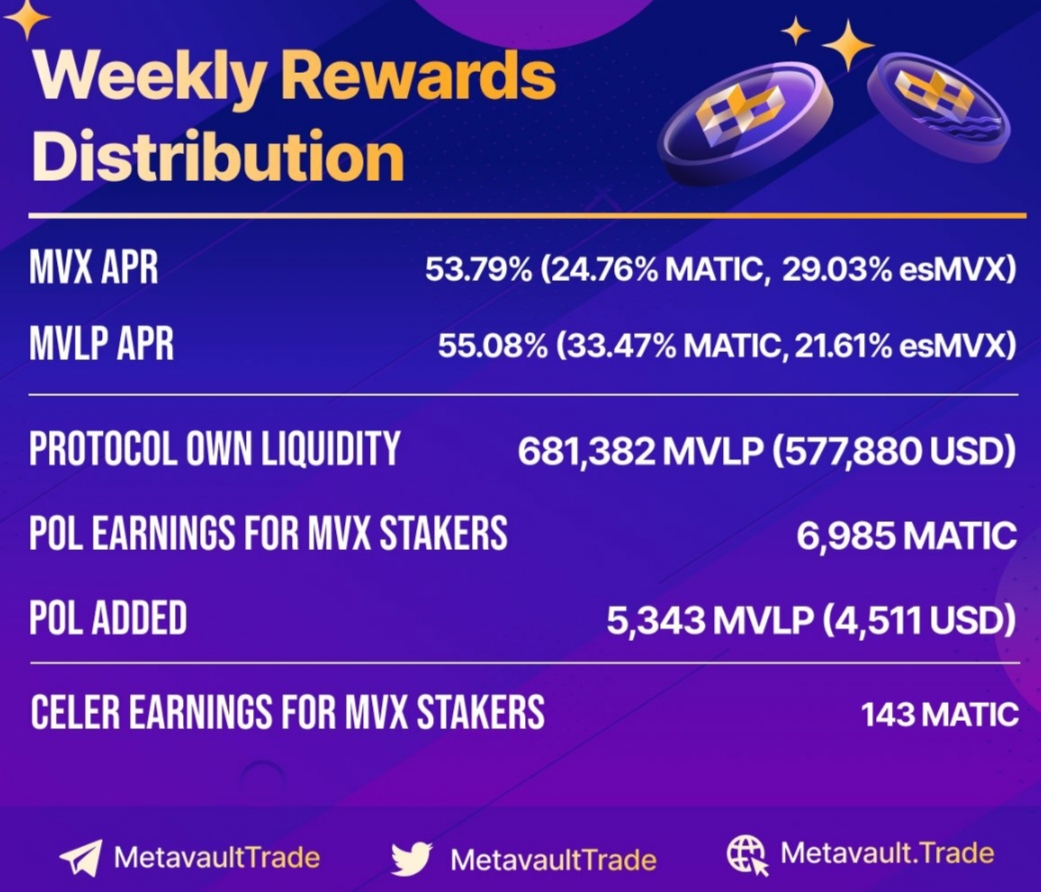 Weekly Rewards Distribution

| | |
|---|---|
| MVX APR | 53.79% (24.76% MATIC, 29.03% esMVX) |
| MVLP APR | 55.08% (33.47% MATIC, 21.61% esMVX) |
| PROTOCOL OWN LIQUIDITY | 681,382 MVLP (577,880 USD) |
| POL EARNINGS FOR MVX STAKERS | 6,985 MATIC |
| POL ADDED | 5,343 MVLP (4,511 USD) |
| CELER EARNINGS FOR MVX STAKERS | 143 MATIC |

MetavaultTrade MetavaultTrade Metavault.Trade